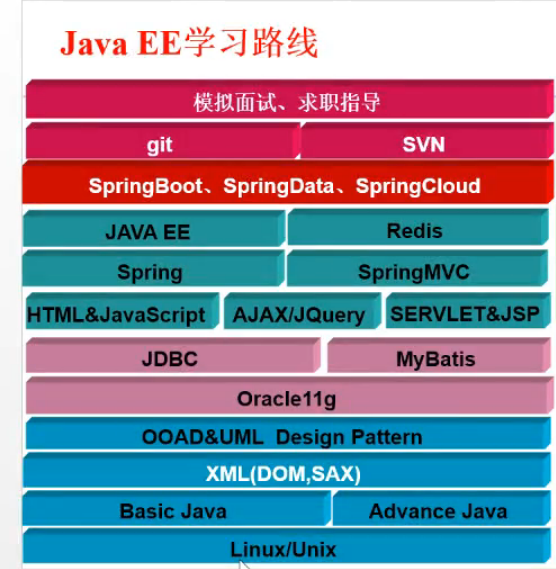 Java EE学习路线

模拟面试、求职指导

git

SVN

SpringBoot、SpringData、SpringCloud

JAVA EE

Redis

Spring

SpringMVC

HTML&JavaScript

AJAX/JQuery

SERVLET&JSP

JDBC

MyBatis

Oracle11g

OOAD&UML Design Pattern

XML(DOM,SAX)

Basic Java

Advance Java

Linux/Unix